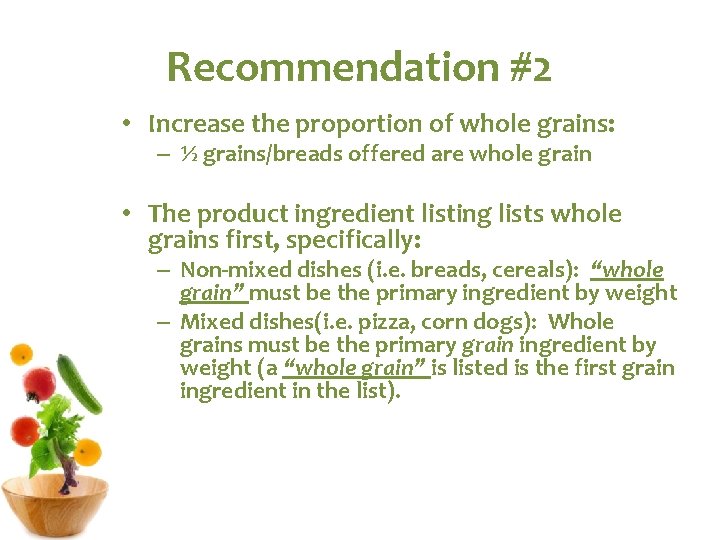 Recommendation #2

• Increase the proportion of whole grains:
– ½ grains/breads offered are whole grain

• The product ingredient listing lists whole grains first, specifically:
– Non-mixed dishes (i.e. breads, cereals): "whole grain" must be the primary ingredient by weight
– Mixed dishes(i.e. pizza, corn dogs): Whole grains must be the primary grain ingredient by weight (a "whole grain" is listed is the first grain ingredient in the list).